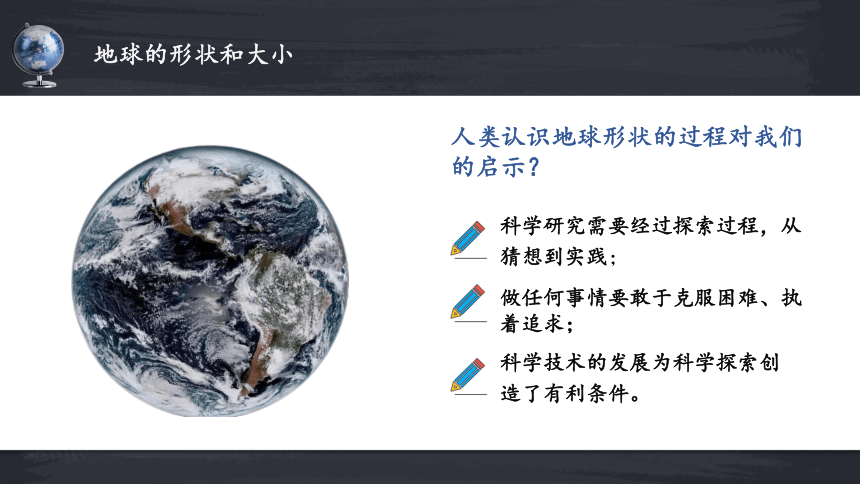 地球的形状和大小

人类认识地球形状的过程对我们的启示？

科学研究需要经过探索过程，从猜想到实践；

做任何事情要敢于克服困难、执着追求；

科学技术的发展为科学探索创造了有利条件。